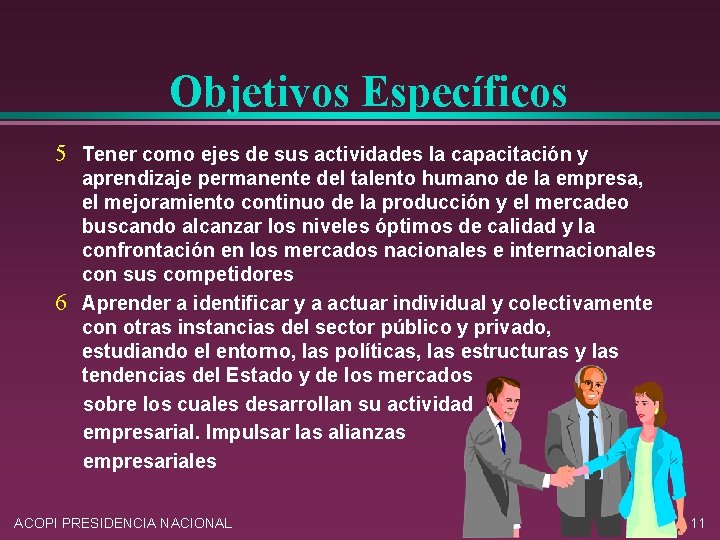 Objetivos Específicos

5 Tener como ejes de sus actividades la capacitación y aprendizaje permanente del talento humano de la empresa, el mejoramiento continuo de la producción y el mercadeo buscando alcanzar los niveles óptimos de calidad y la confrontación en los mercados nacionales e internacionales con sus competidores

6 Aprender a identificar y a actuar individual y colectivamente con otras instancias del sector público y privado, estudiando el entorno, las políticas, las estructuras y las tendencias del Estado y de los mercados sobre los cuales desarrollan su actividad empresarial. Impulsar las alianzas empresariales

ACOPI PRESIDENCIA NACIONAL

11